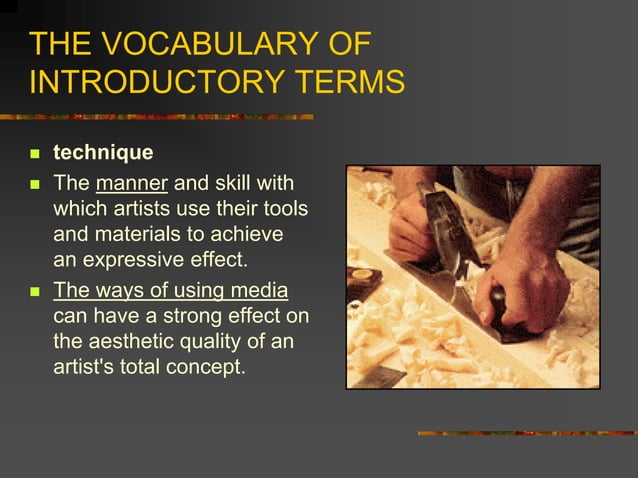 THE VOCABULARY OF INTRODUCTORY TERMS

technique

The manner and skill with which artists use their tools and materials to achieve an expressive effect.

The ways of using media can have a strong effect on the aesthetic quality of an artist's total concept.